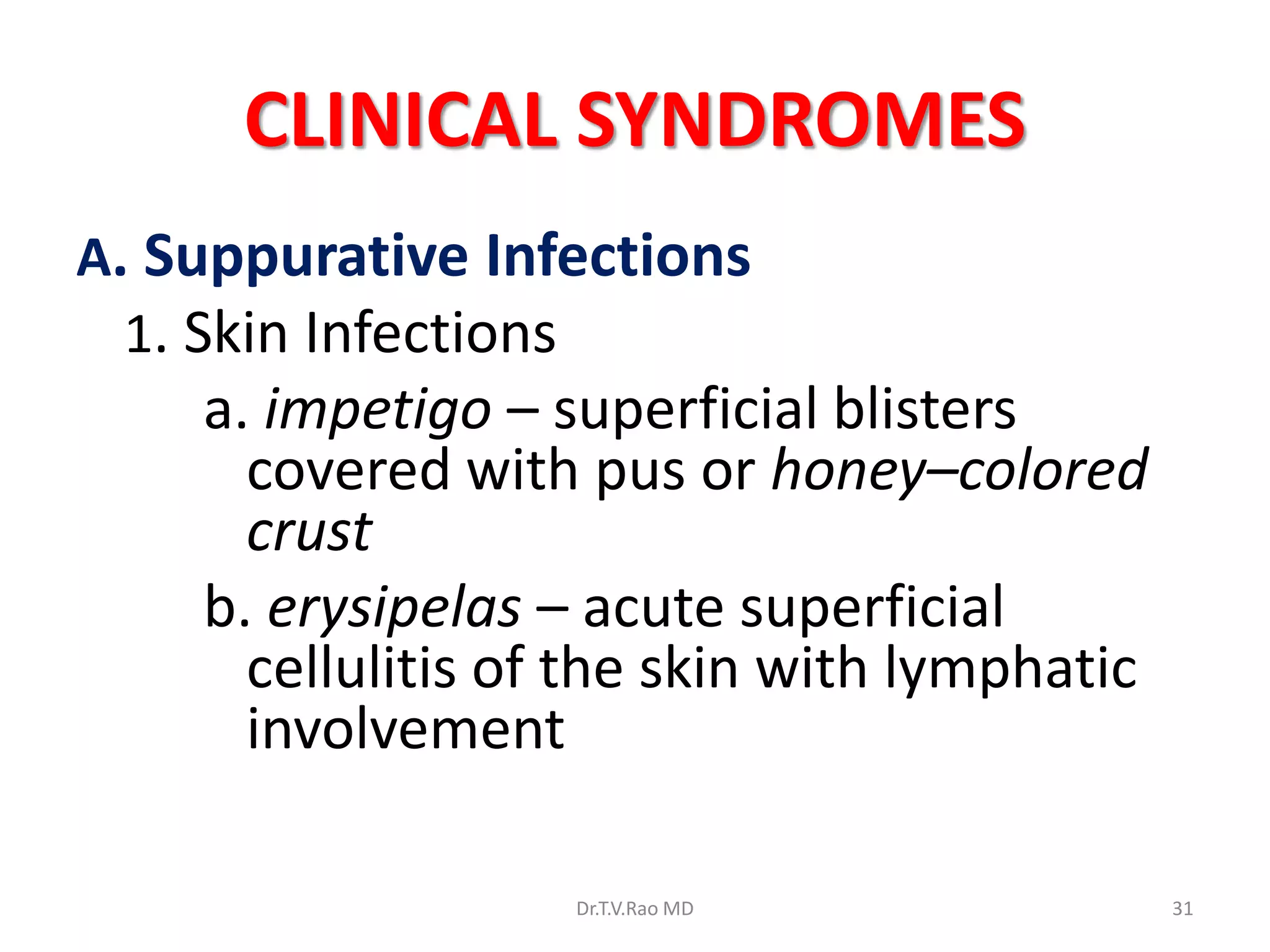 CLINICAL SYNDROMES

A. Suppurative Infections

1. Skin Infections

a. impetigo – superficial blisters covered with pus or honey–colored crust

b. erysipelas – acute superficial cellulitis of the skin with lymphatic involvement

Dr.T.V.Rao MD

31